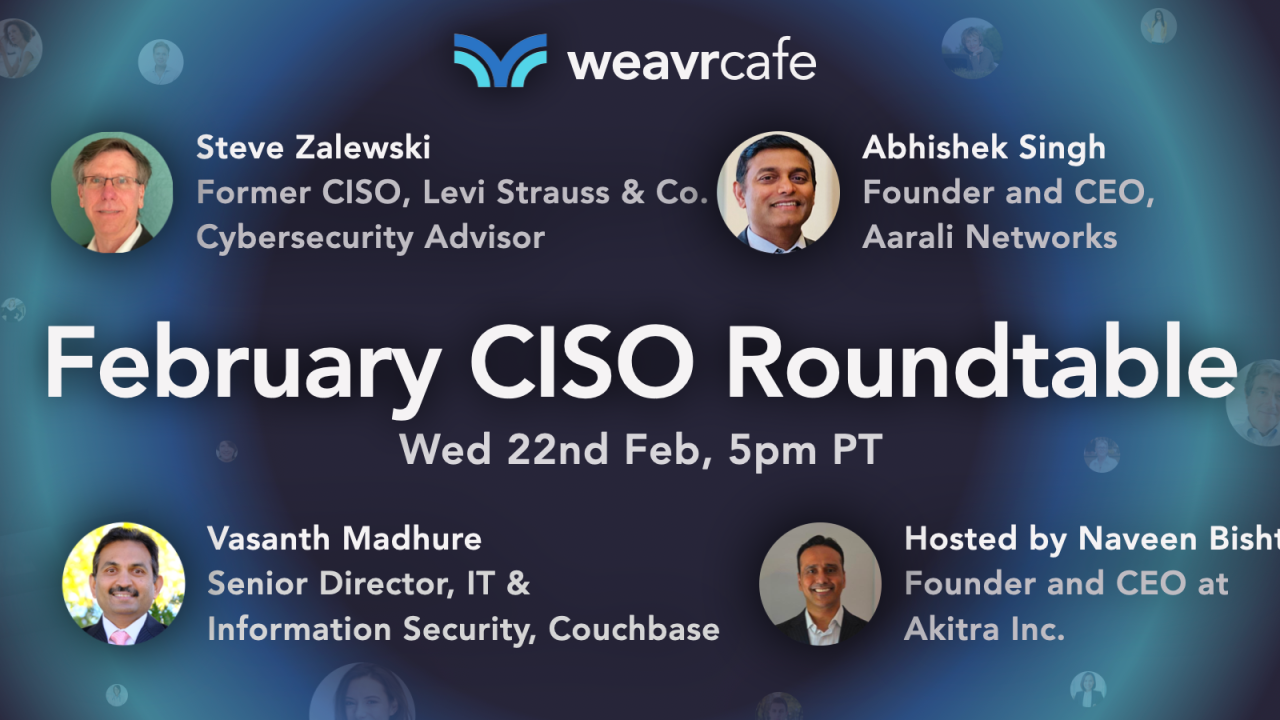 weavrcafe

Steve Zalewski
Former CISO, Levi Strauss & Co.
Cybersecurity Advisor

Abhishek Singh
Founder and CEO,
Aarali Networks

February CISO Roundtable
Wed 22nd Feb, 5pm PT

Vasanth Madhure
Senior Director, IT &
Information Security, Couchbase

Hosted by Naveen Bisht
Founder and CEO at
Akitra Inc.